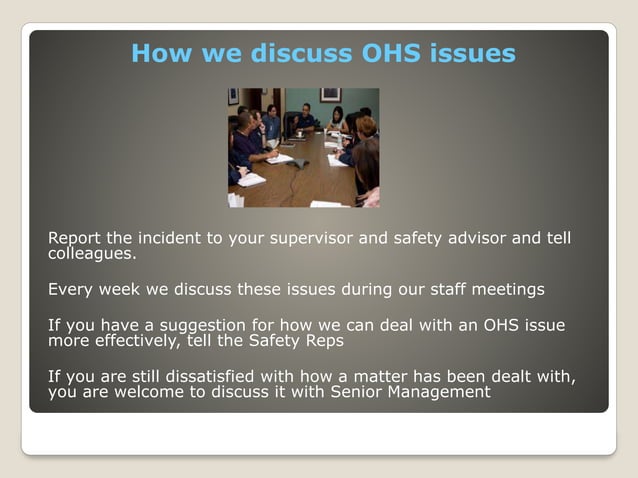 How we discuss OHS issues

Report the incident to your supervisor and safety advisor and tell colleagues.

Every week we discuss these issues during our staff meetings

If you have a suggestion for how we can deal with an OHS issue more effectively, tell the Safety Reps

If you are still dissatisfied with how a matter has been dealt with, you are welcome to discuss it with Senior Management